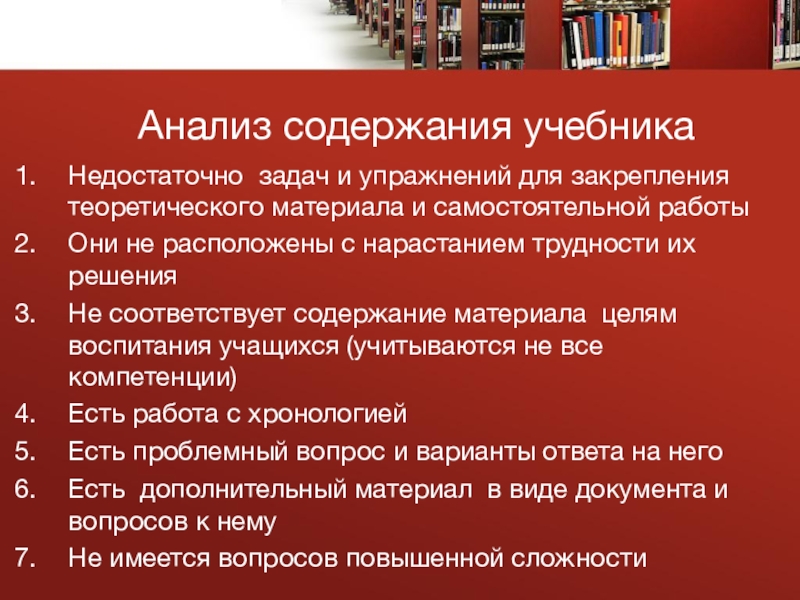 Анализ содержания учебника

1. Недостаточно задач и упражнений для закрепления теоретического материала и самостоятельной работы
2. Они не расположены с нарастанием трудности их решения
3. Не соответствует содержание материала целям воспитания учащихся (учитываются не все компетенции)
4. Есть работа с хронологией
5. Есть проблемный вопрос и варианты ответа на него
6. Есть дополнительный материал в виде документа и вопросов к нему
7. Не имеется вопросов повышенной сложности